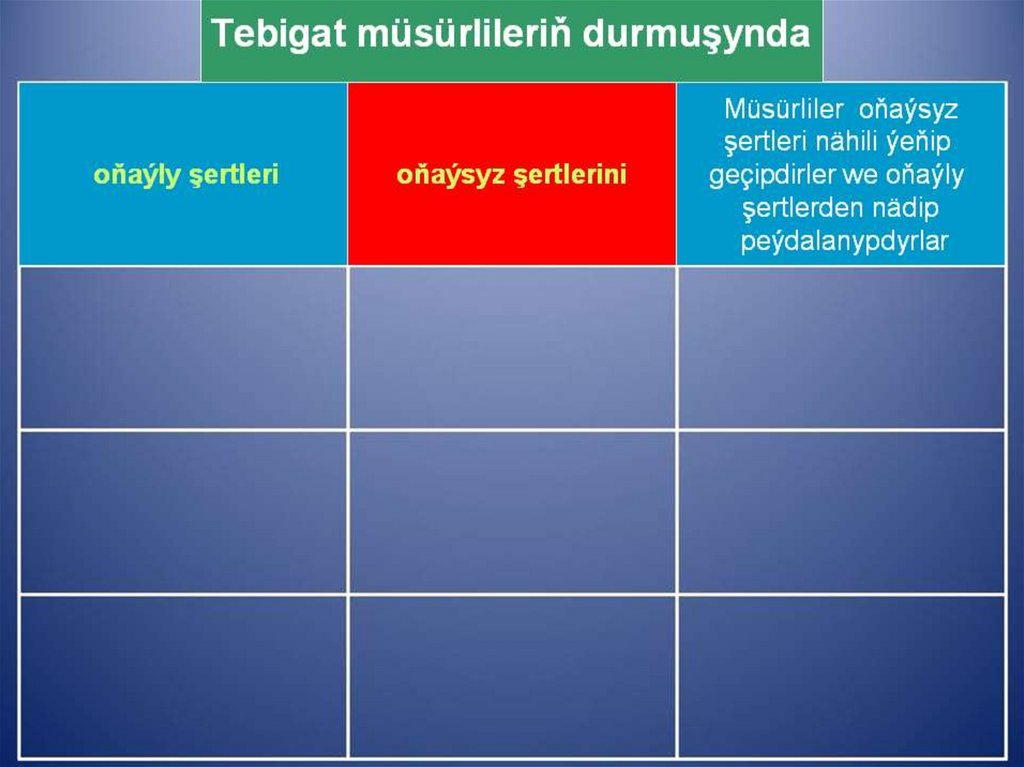 Tebigat müsürlileriň durmuşynda

| oňaýly şertleri | oňaýsyz şertlerini | Müsürliler oňaýsyz şertleri nähili ýeňip geçipdirler we oňaýly şertlerden nädip peýdalanypdyrlar |
|---|---|---|
| | | |
| | | |
| | | |